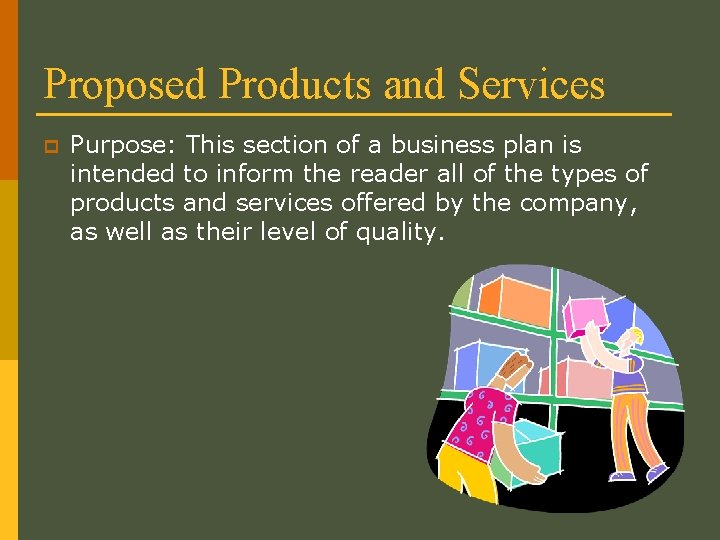 Proposed Products and Services

Purpose: This section of a business plan is intended to inform the reader all of the types of products and services offered by the company, as well as their level of quality.